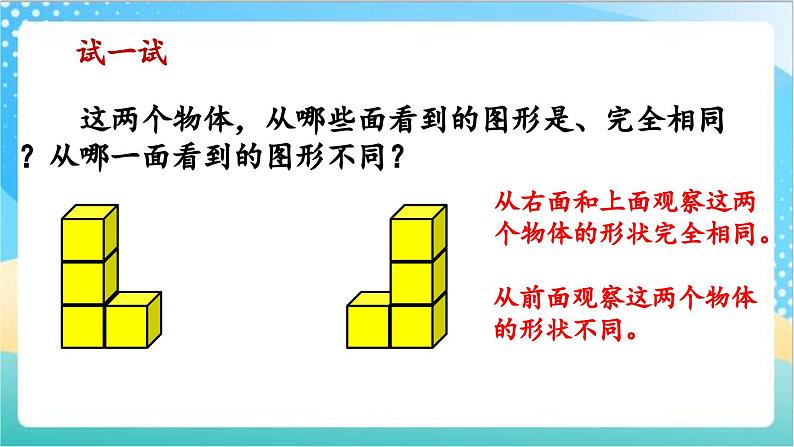 试一试

这两个物体，从哪些面看到的图形是、完全相同？从哪一面看到的图形不同？

从右面和上面观察这两个物体的形状完全相同。

从前面观察这两个物体的形状不同。